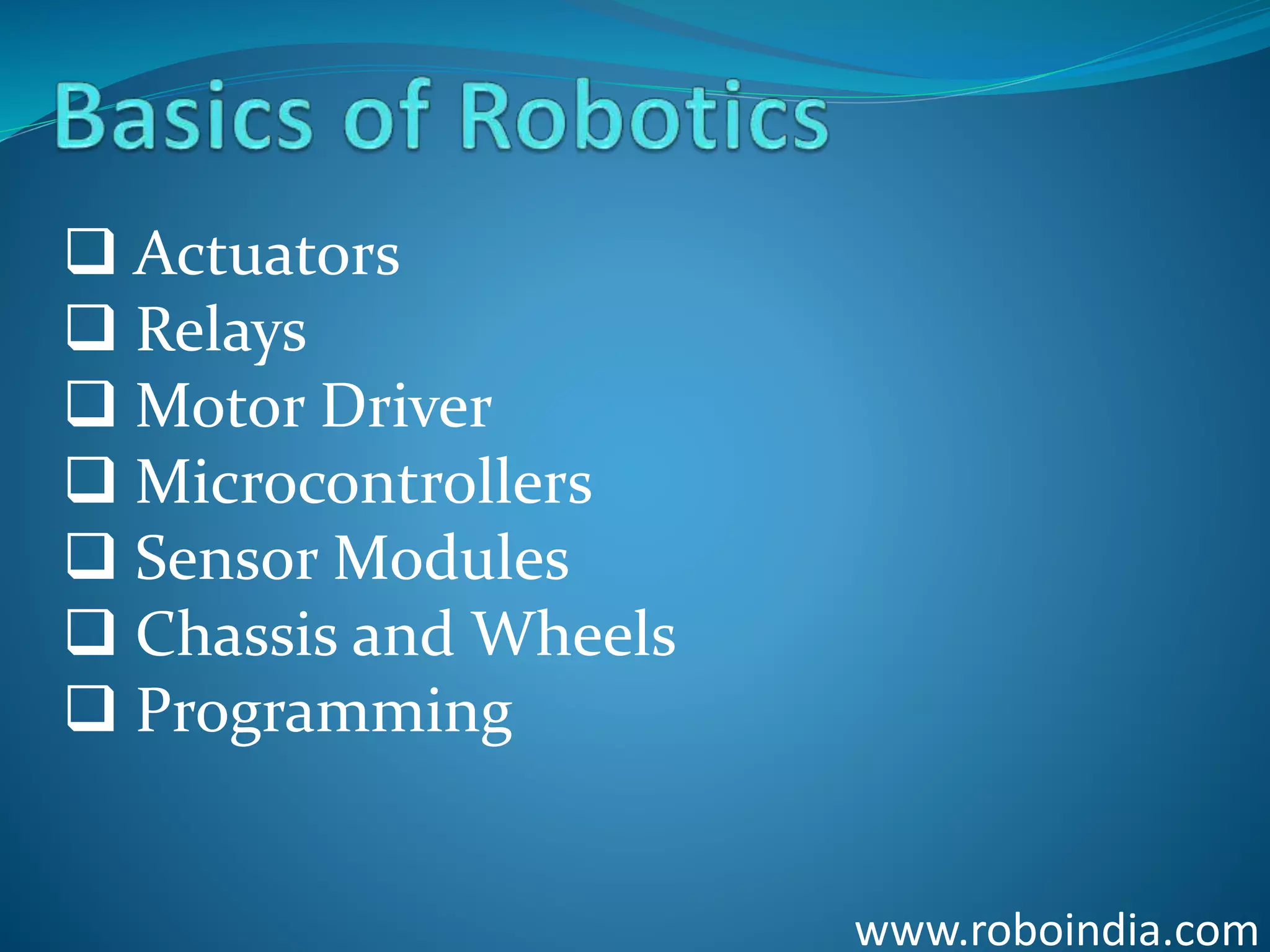 Basics of Robotics

❑ Actuators
❑ Relays
❑ Motor Driver
❑ Microcontrollers
❑ Sensor Modules
❑ Chassis and Wheels
❑ Programming

www.roboindia.com